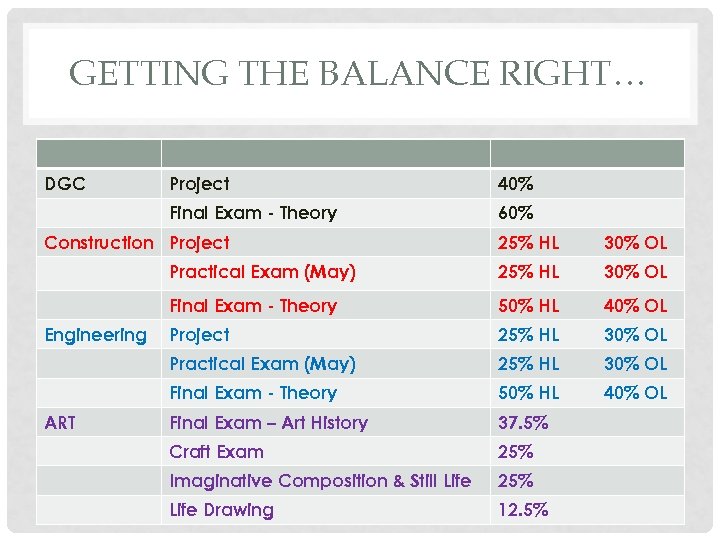 GETTING THE BALANCE RIGHT…

| | | |
|---|---|---|
| DGC | Project | 40% |
| | Final Exam - Theory | 60% |
| Construction | Project | 25% HL 30% OL |
| | Practical Exam (May) | 25% HL 30% OL |
| | Final Exam - Theory | 50% HL 40% OL |
| Engineering | Project | 25% HL 30% OL |
| | Practical Exam (May) | 25% HL 30% OL |
| | Final Exam - Theory | 50% HL 40% OL |
| ART | Final Exam – Art History | 37.5% |
| | Craft Exam | 25% |
| | Imaginative Composition & Still Life | 25% |
| | Life Drawing | 12.5% |